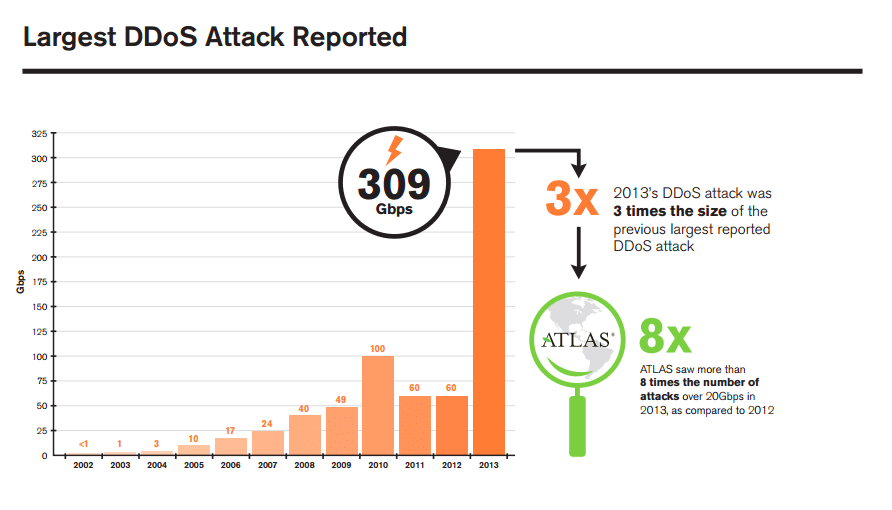 Largest DDoS Attack Reported

325
300
275
250
225
200
175
150
125
100
75
50
25
0

Gbps

<1
1
3
10
17
24
40
49
100
60
60

2002
2003
2004
2005
2006
2007
2008
2009
2010
2011
2012
2013

309
Gbps

3x
2013's DDoS attack was **3 times the size** of the previous largest reported DDoS attack

ATLAS®

8x
ATLAS saw more than **8 times the number of attacks** over 20Gbps in 2013, as compared to 2012